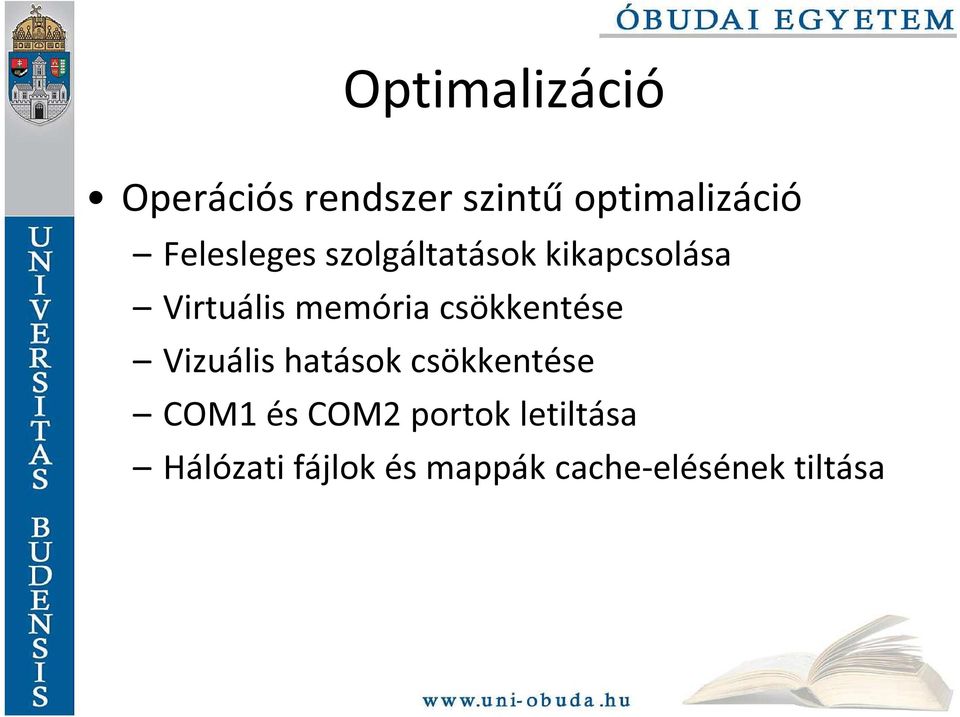 ÓBUDAI EGYETEM

UNIVERSITAS BUDENSIS

Optimalizáció

• Operációs rendszer szintű optimalizáció
– Felesleges szolgáltatások kikapcsolása
– Virtuális memória csökkentése
– Vizuális hatások csökkentése
– COM1 és COM2 portok letiltása
– Hálózati fájlok és mappák cache-elésének tiltása

www.uni-obuda.hu